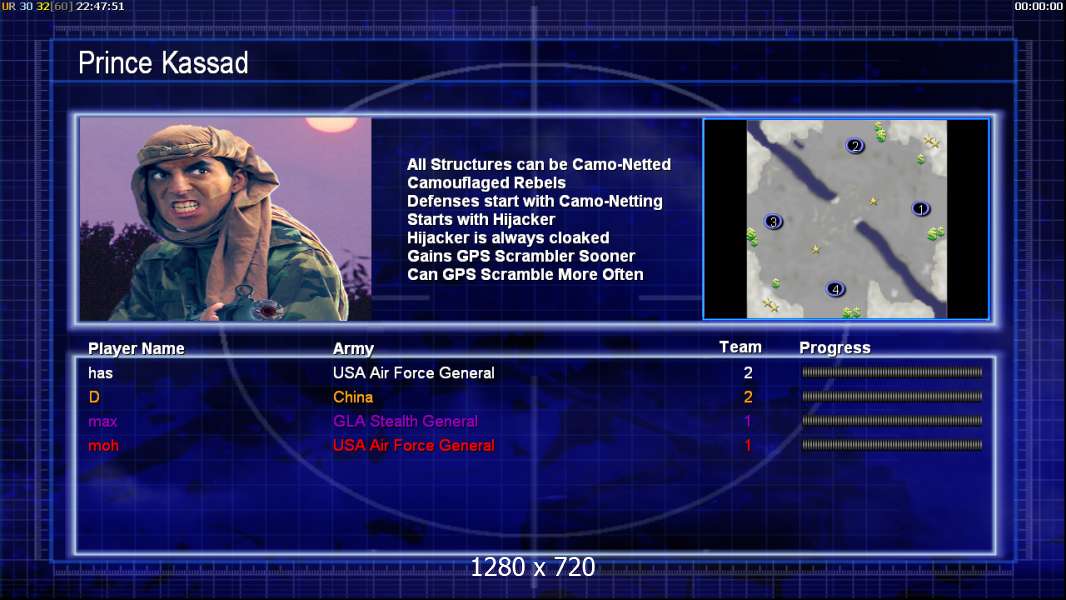 UR 30 32[60] 22:47:51

00:00:00

Prince Kassad

All Structures can be Camo-Netted
Camouflaged Rebels
Defenses start with Camo-Netting
Starts with Hijacker
Hijacker is always cloaked
Gains GPS Scrambler Sooner
Can GPS Scramble More Often

2
3
1
4

| Player Name | Army | Team | Progress |
|---|---|---|---|
| has | USA Air Force General | 2 | |
| D | China | 2 | |
| max | GLA Stealth General | 1 | |
| moh | USA Air Force General | 1 | |

1280 x 720